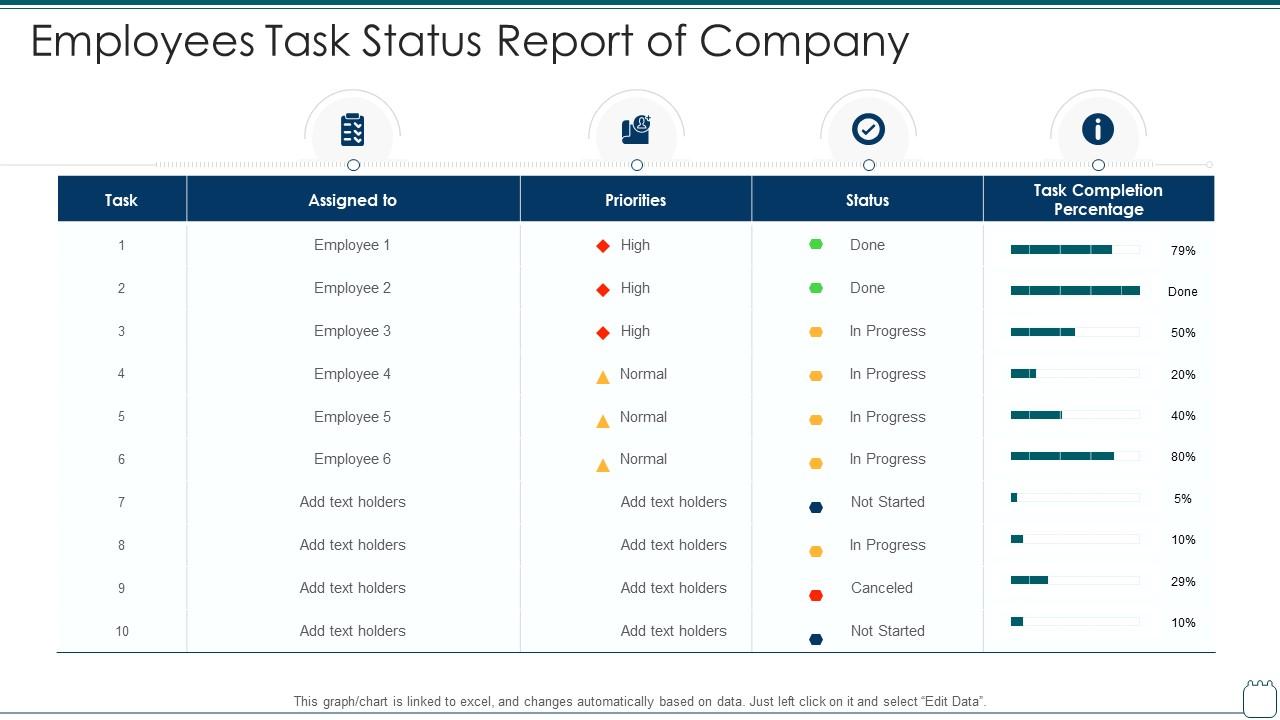 Employees Task Status Report of Company

| Task | Assigned to | Priorities | Status | Task Completion Percentage |
|---|---|---|---|---|
| 1 | Employee 1 | High | Done | 79% |
| 2 | Employee 2 | High | Done | Done |
| 3 | Employee 3 | High | In Progress | 50% |
| 4 | Employee 4 | Normal | In Progress | 20% |
| 5 | Employee 5 | Normal | In Progress | 40% |
| 6 | Employee 6 | Normal | In Progress | 80% |
| 7 | Add text holders | Add text holders | Not Started | 5% |
| 8 | Add text holders | Add text holders | In Progress | 10% |
| 9 | Add text holders | Add text holders | Canceled | 29% |
| 10 | Add text holders | Add text holders | Not Started | 10% |

This graph/chart is linked to excel, and changes automatically based on data. Just left click on it and select "Edit Data".